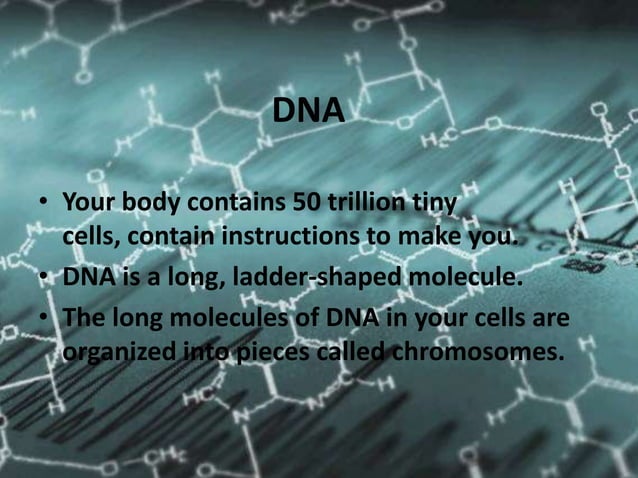 DNA

• Your body contains 50 trillion tiny cells, contain instructions to make you.
• DNA is a long, ladder-shaped molecule.
• The long molecules of DNA in your cells are organized into pieces called chromosomes.